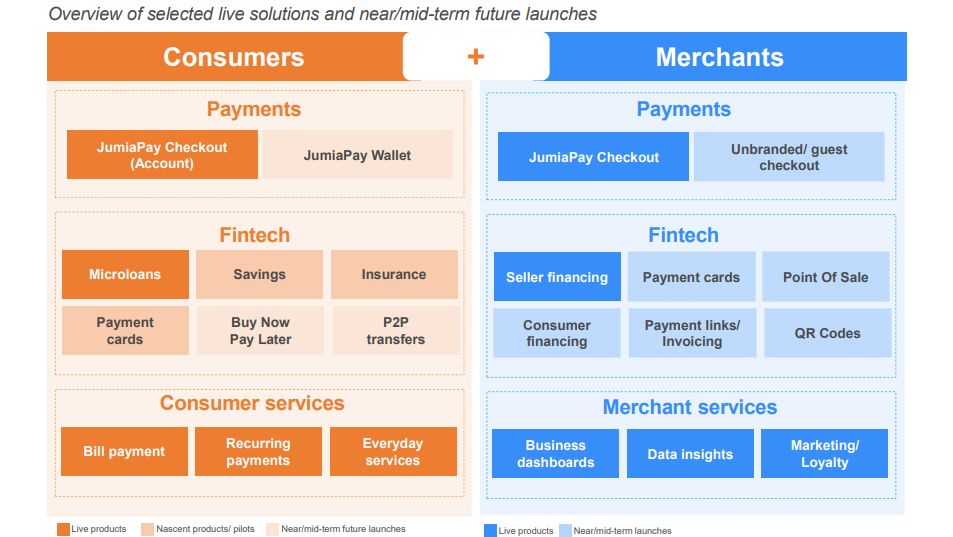 Overview of selected live solutions and near/mid-term future launches

Consumers + Merchants

Payments

JumiaPay Checkout (Account)

JumiaPay Wallet

Fintech

Microloans

Savings

Insurance

Payment cards

Buy Now Pay Later

P2P transfers

Consumer services

Bill payment

Recurring payments

Everyday services

Live products

Nascent products/ pilots

Near/mid-term future launches

Payments

JumiaPay Checkout

Unbranded/ guest checkout

Fintech

Seller financing

Payment cards

Point Of Sale

Consumer financing

Payment links/ Invoicing

QR Codes

Merchant services

Business dashboards

Data insights

Marketing/ Loyalty

Live products

Near/mid-term launches